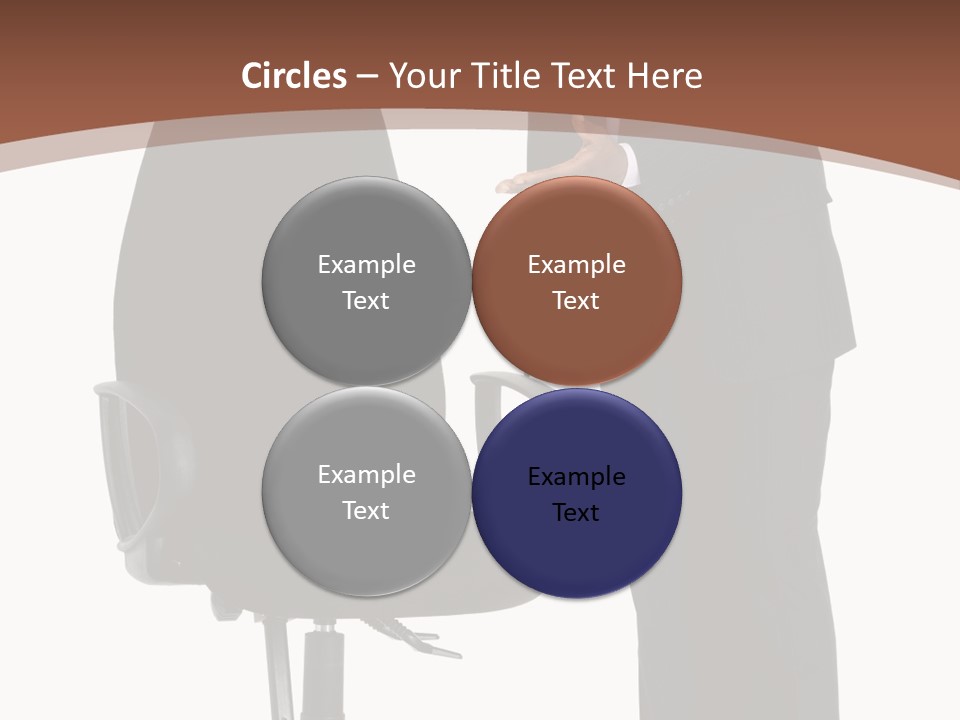 Circles – Your Title Text Here

Example Text

Example Text

Example Text

Example Text